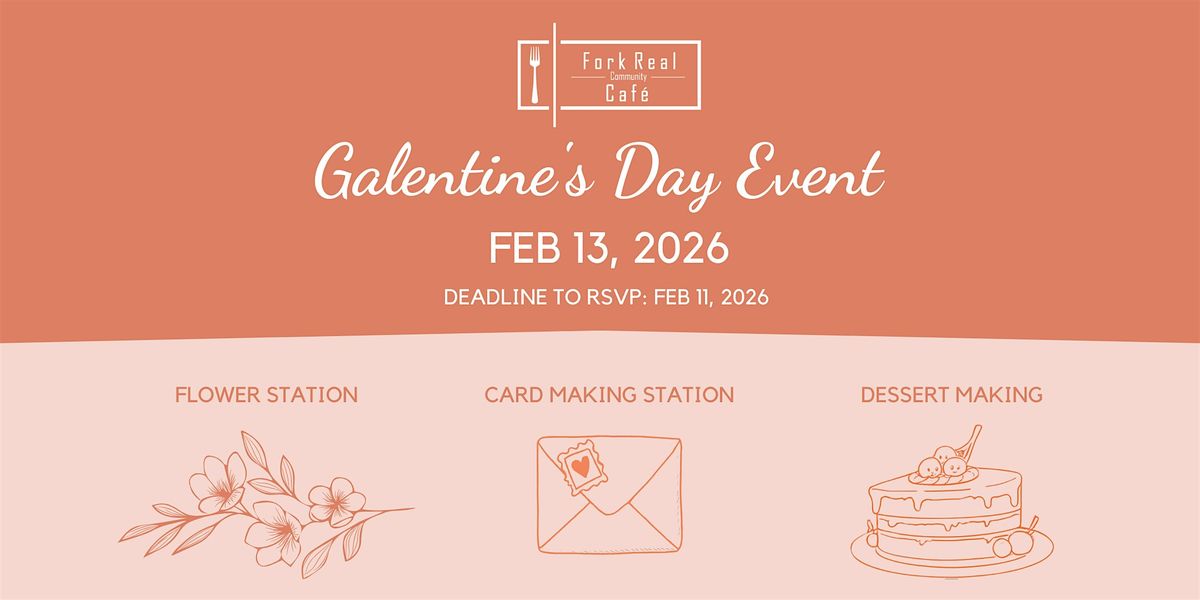 Fork Real
Community
Café

Galentine's Day Event

FEB 13, 2026

DEADLINE TO RSVP: FEB 11, 2026

FLOWER STATION

CARD MAKING STATION

DESSERT MAKING